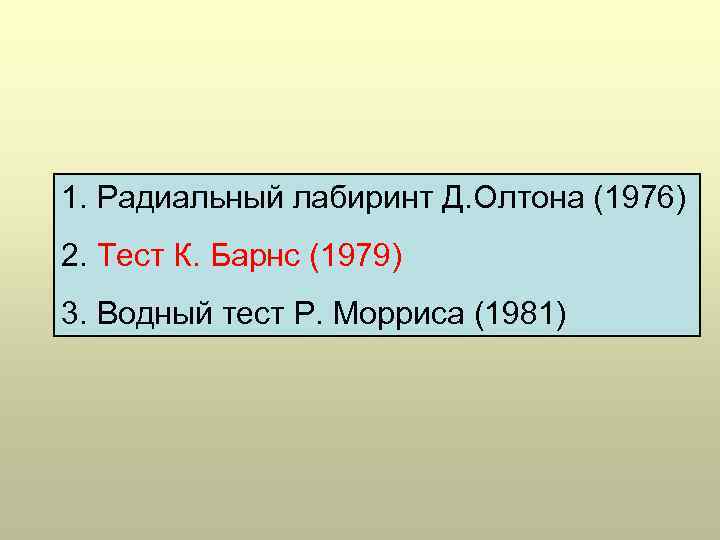 1. Радиальный лабиринт Д.Олтона (1976)

2. Тест К. Барнс (1979)

3. Водный тест Р. Морриса (1981)